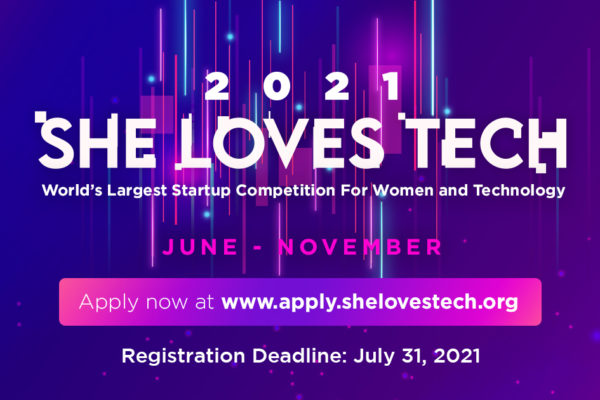 2021

SHE LOVES TECH

World's Largest Startup Competition For Women and Technology

JUNE - NOVEMBER

Apply now at www.apply.shelovestech.org

Registration Deadline: July 31, 2021